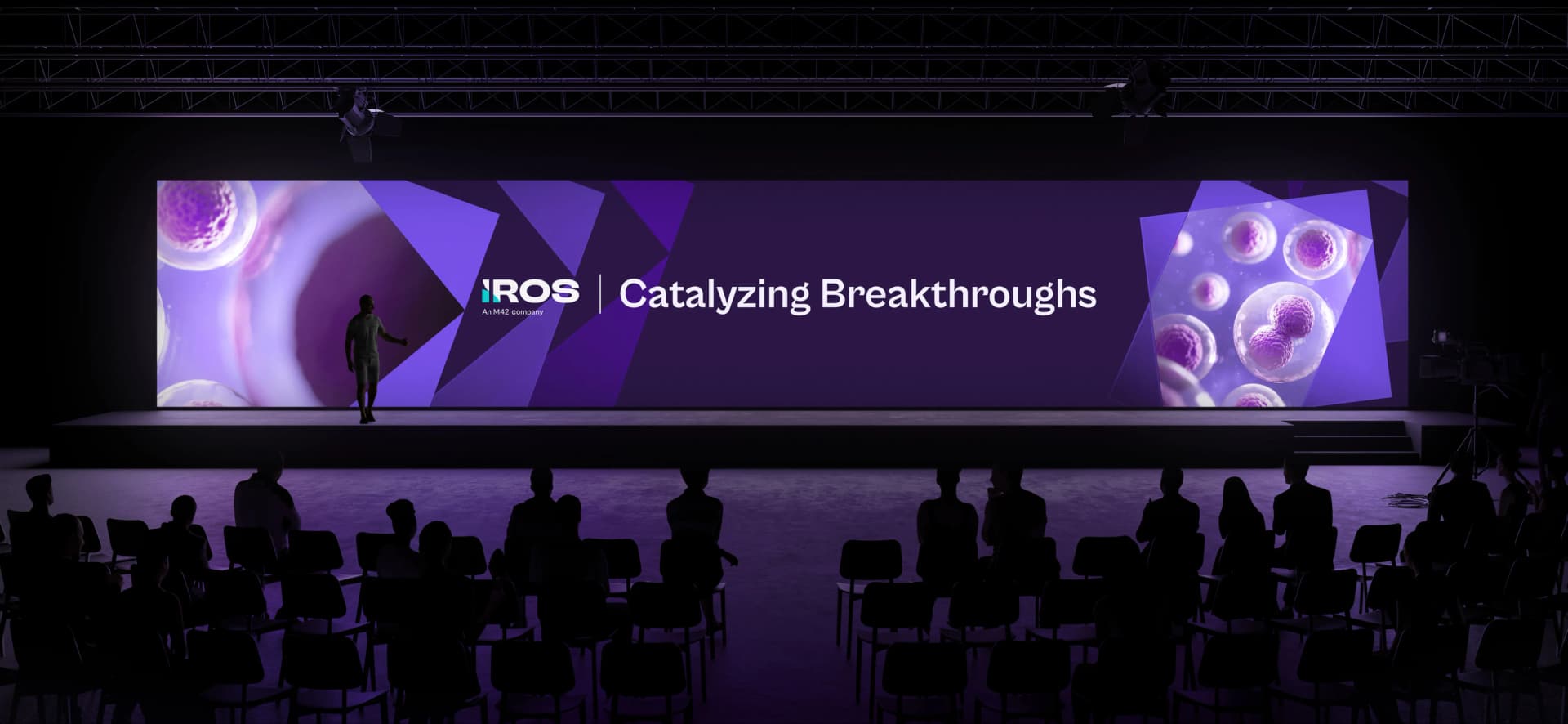 IROS
An M42 company
Catalyzing Breakthroughs